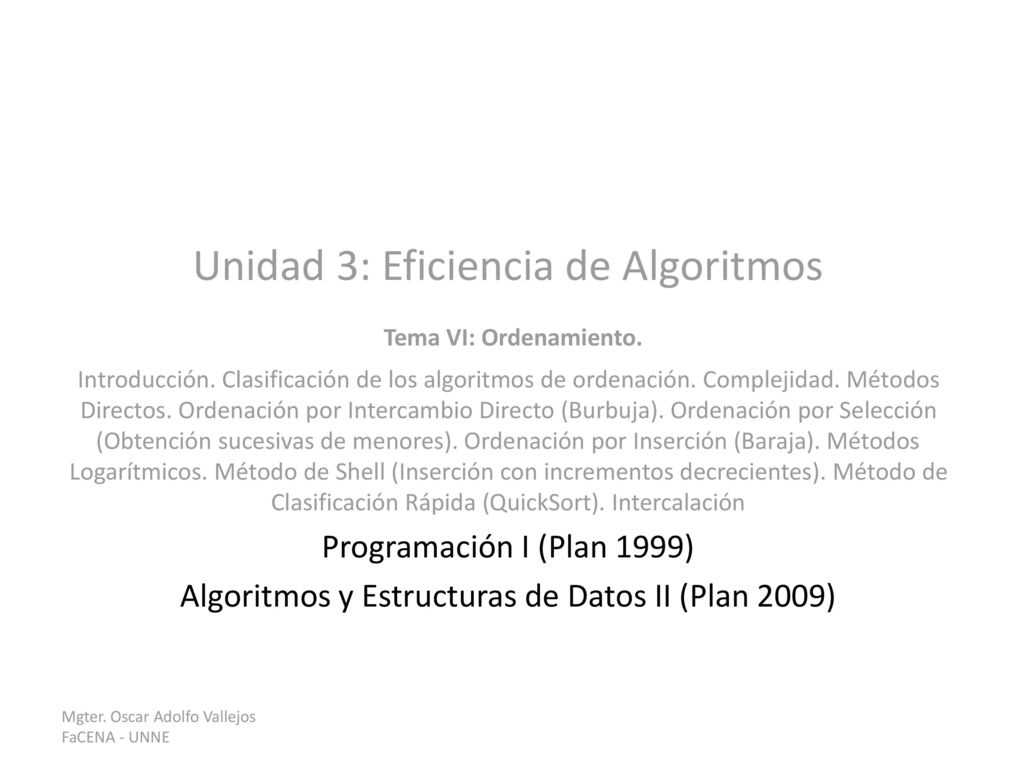 Unidad 3: Eficiencia de Algoritmos

Tema VI: Ordenamiento.

Introducción. Clasificación de los algoritmos de ordenación. Complejidad. Métodos Directos. Ordenación por Intercambio Directo (Burbuja). Ordenación por Selección (Obtención sucesivas de menores). Ordenación por Inserción (Baraja). Métodos Logarítmicos. Método de Shell (Inserción con incrementos decrecientes). Método de Clasificación Rápida (QuickSort). Intercalación

Programación I (Plan 1999)

Algoritmos y Estructuras de Datos II (Plan 2009)

Mgter. Oscar Adolfo Vallejos
FaCENA - UNNE